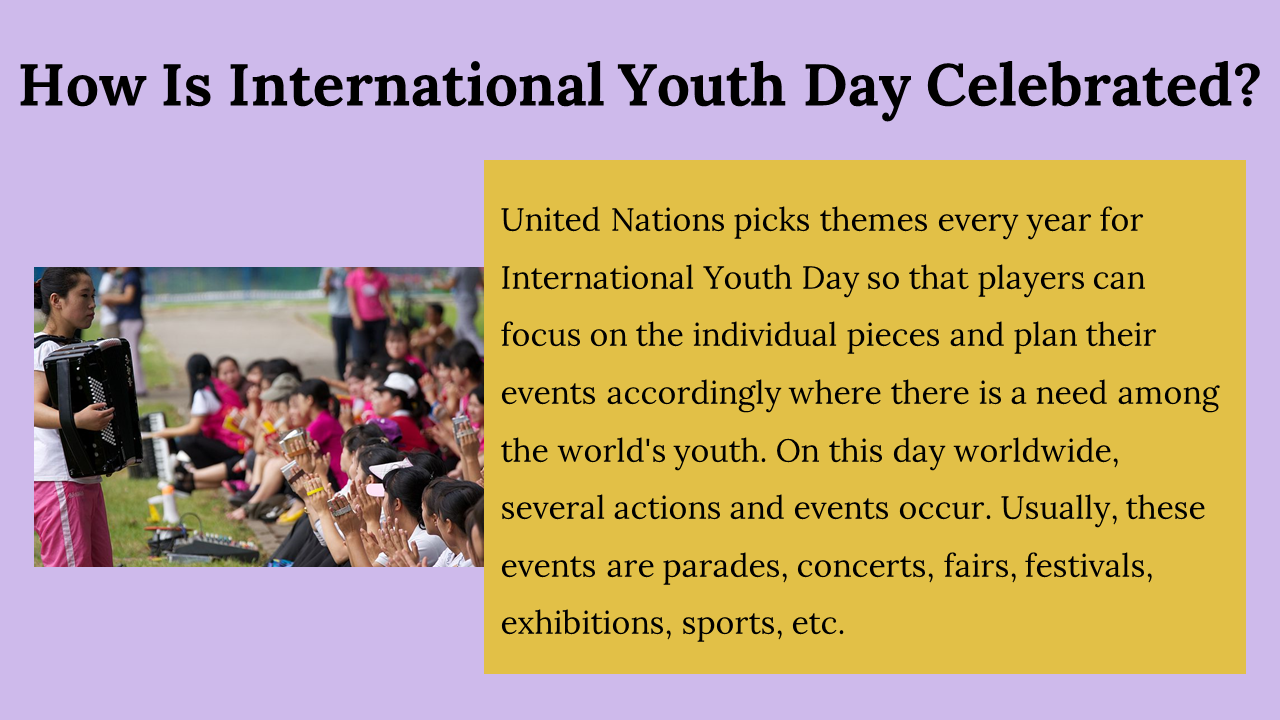 How Is International Youth Day Celebrated?

United Nations picks themes every year for International Youth Day so that players can focus on the individual pieces and plan their events accordingly where there is a need among the world's youth. On this day worldwide, several actions and events occur. Usually, these events are parades, concerts, fairs, festivals, exhibitions, sports, etc.